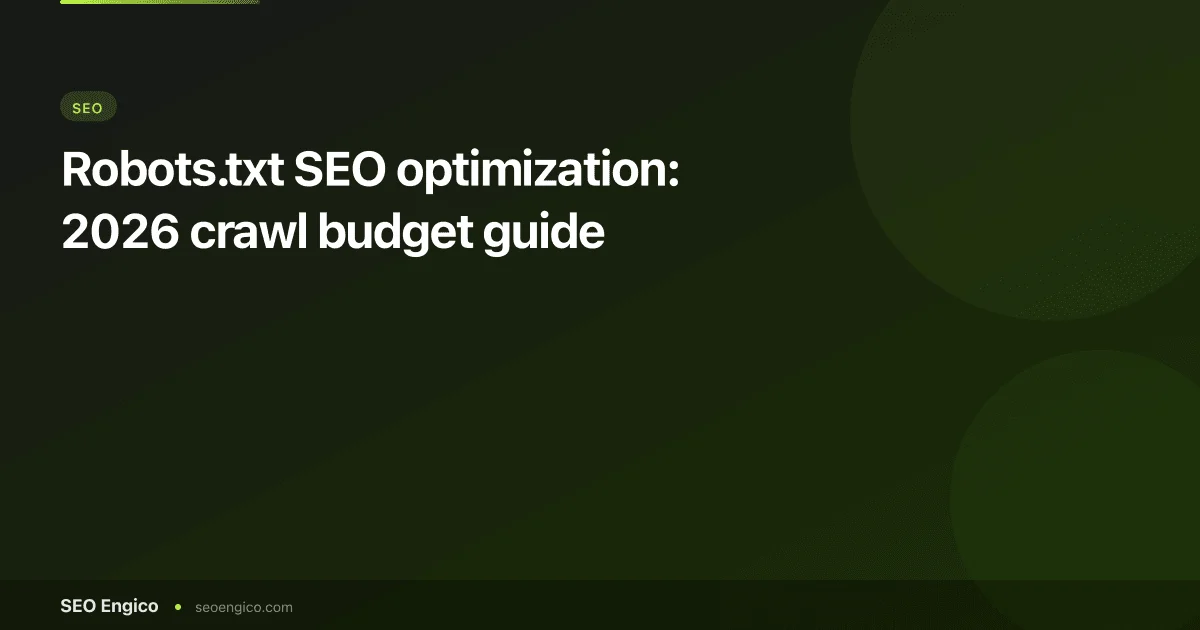 SEO

Robots.txt SEO optimization: 2026 crawl budget guide

SEO Engico • seoengico.com